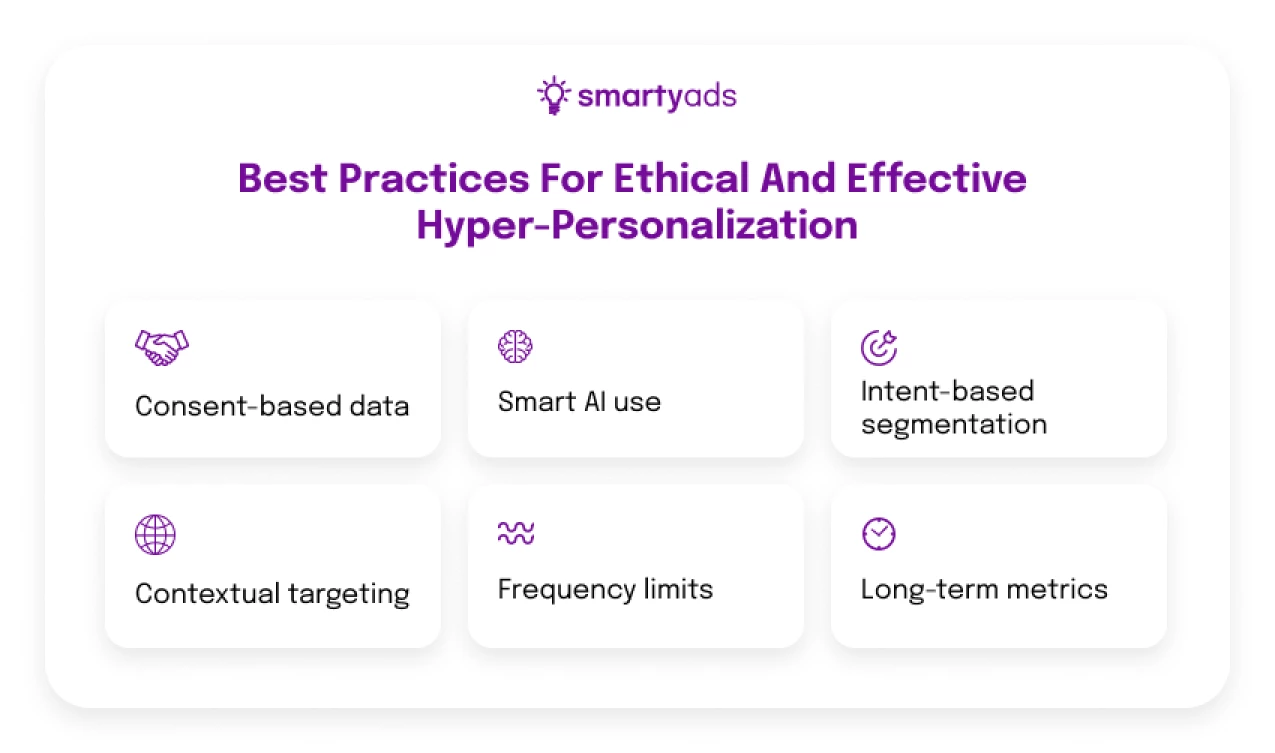 smartyads

Best Practices For Ethical And Effective Hyper-Personalization

Consent-based data

Smart AI use

Intent-based segmentation

Contextual targeting

Frequency limits

Long-term metrics